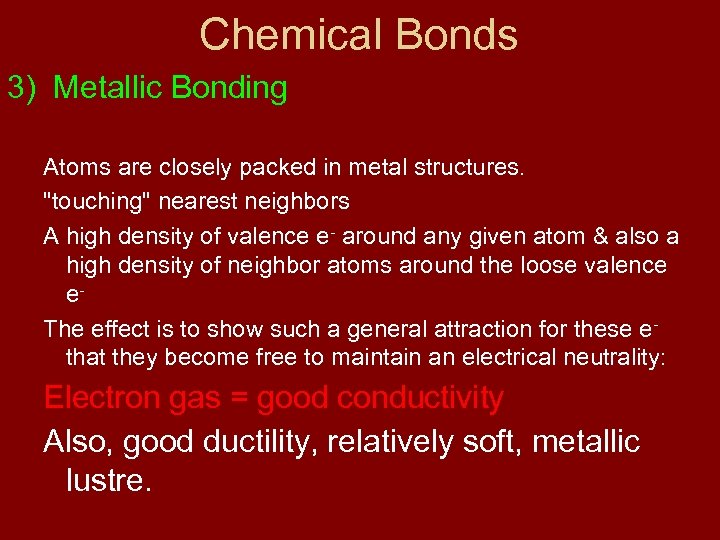 Chemical Bonds

3) Metallic Bonding

Atoms are closely packed in metal structures.

"touching" nearest neighbors

A high density of valence $e^-$ around any given atom & also a high density of neighbor atoms around the loose valence $e^-$

The effect is to show such a general attraction for these $e^-$ that they become free to maintain an electrical neutrality:

Electron gas = good conductivity

Also, good ductility, relatively soft, metallic lustre.